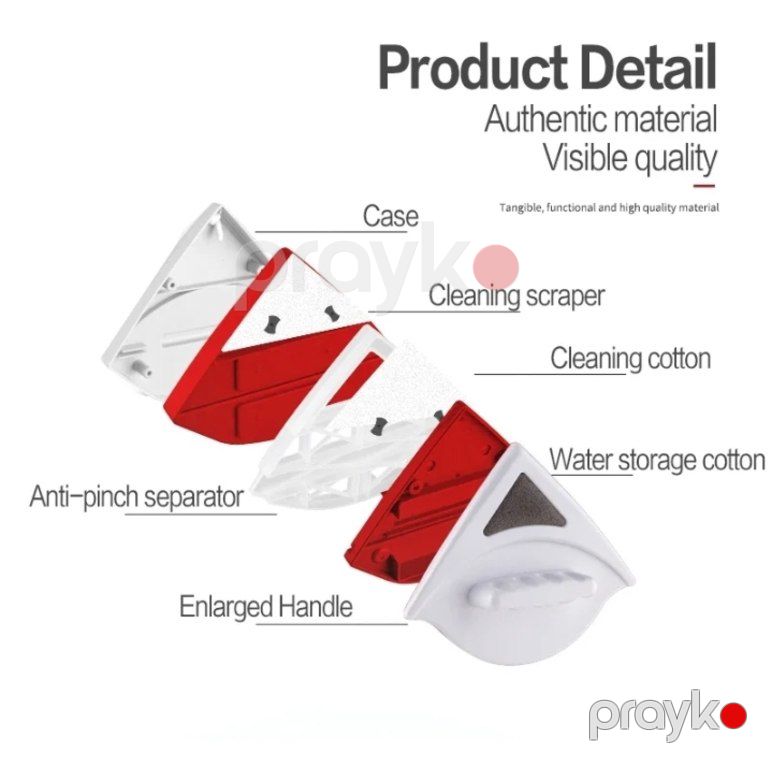 Product Detail
Authentic material
Visible quality

Tangible, functional and high quality material

Case

prayk

Cleaning scraper

Cleaning cotton

Water storage cotton

Anti-pinch separator

Enlarged Handle

prayk